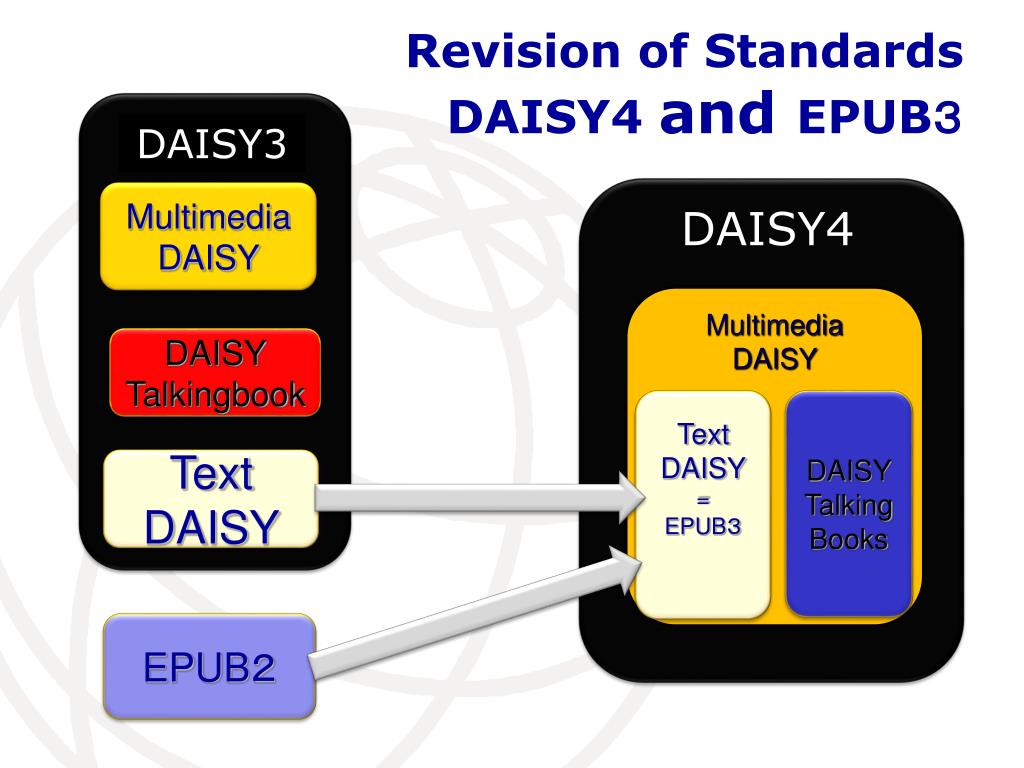 Revision of Standards
DAISY4 and EPUB3

DAISY3

Multimedia DAISY

DAISY Talkingbook

Text DAISY

EPUB2

DAISY4

Multimedia DAISY

Text DAISY = EPUB3

DAISY Talking Books